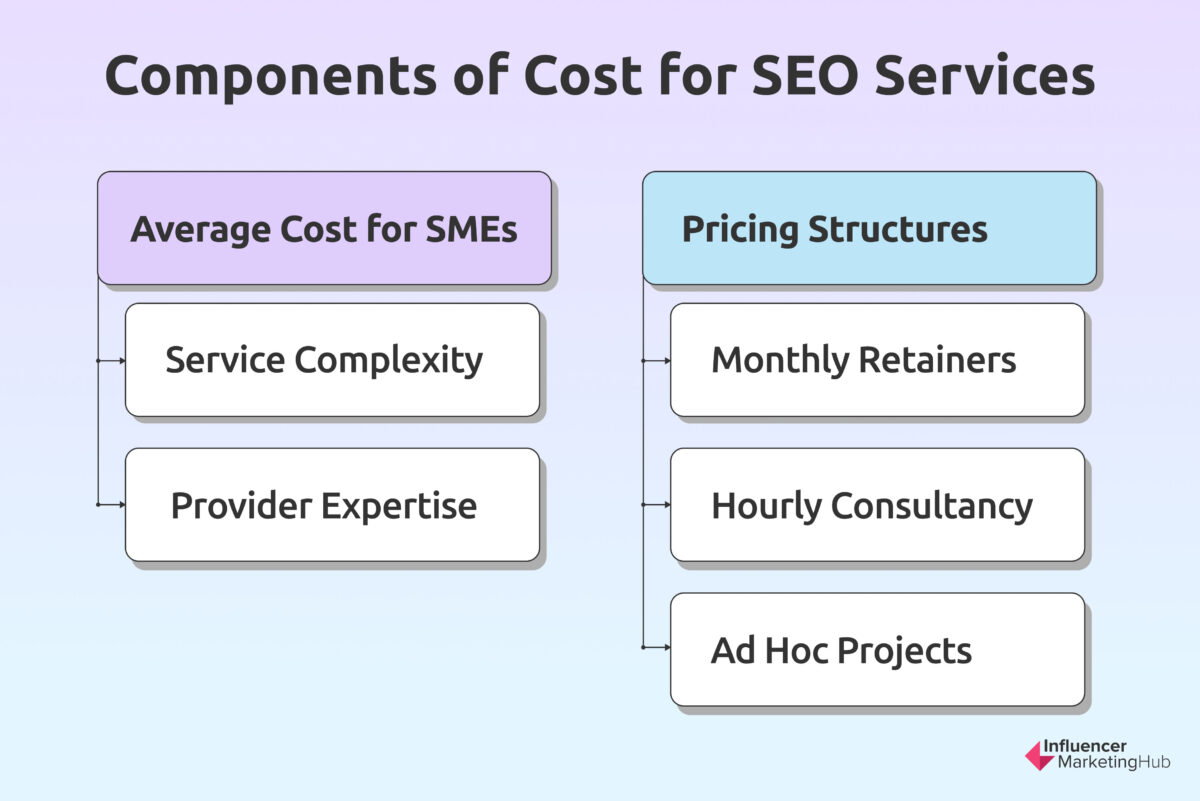 Components of Cost for SEO Services

Average Cost for SMEs

Service Complexity

Provider Expertise

Pricing Structures

Monthly Retainers

Hourly Consultancy

Ad Hoc Projects

Influencer MarketingHub